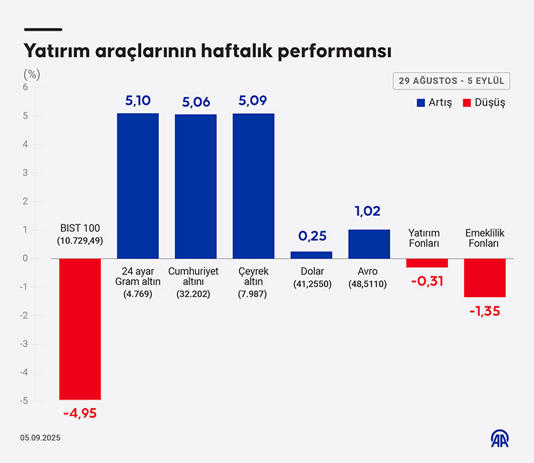 Yatırım araçlarının haftalık performansı

(%)

29 AĞUSTOS - 5 EYLÜL

Artış Düşüş

6
5
4
3
2
1
0
-1
-2
-3
-4
-5

BIST 100 (10.729,49)
-4,95

5,10
24 ayar Gram altın (4.769)

5,06
Cumhuriyet altını (32.202)

5,09
Çeyrek altın (7.987)

0,25
Dolar (41,2550)

1,02
Avro (48,5110)

Yatırım Fonları
-0,31

Emeklilik Fonları
-1,35

05.09.2025

AA